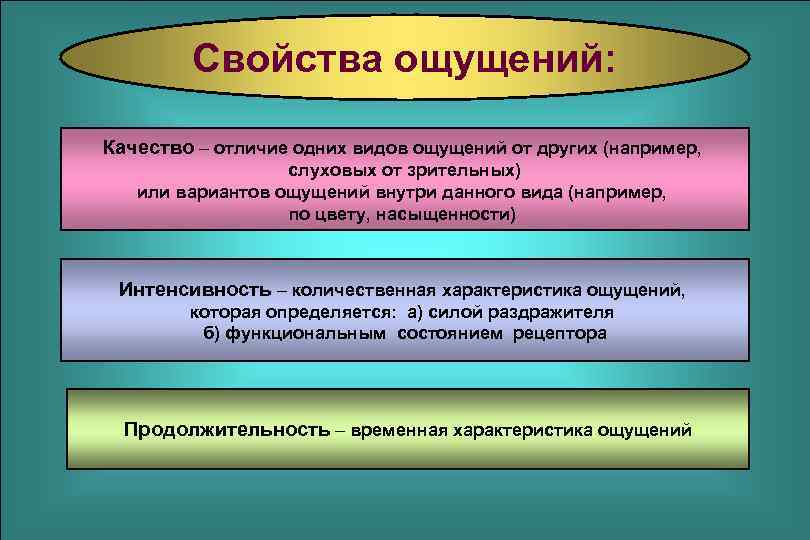 Свойства ощущений:

Качество – отличие одних видов ощущений от других (например, слуховых от зрительных) или вариантов ощущений внутри данного вида (например, по цвету, насыщенности)

Интенсивность – количественная характеристика ощущений, которая определяется: а) силой раздражителя б) функциональным состоянием рецептора

Продолжительность – временная характеристика ощущений